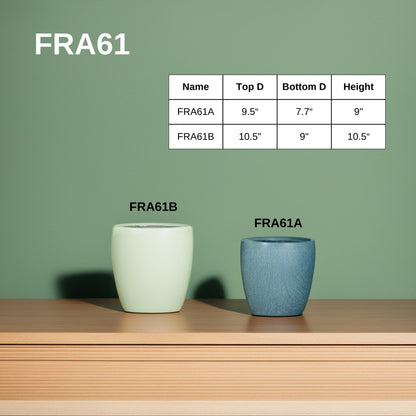 FRA61

| Name | Top D | Bottom D | Height |
|---|---|---|---|
| FRA61A | 9.5" | 7.7" | 9" |
| FRA61B | 10.5" | 9" | 10.5" |

FRA61B

FRA61A